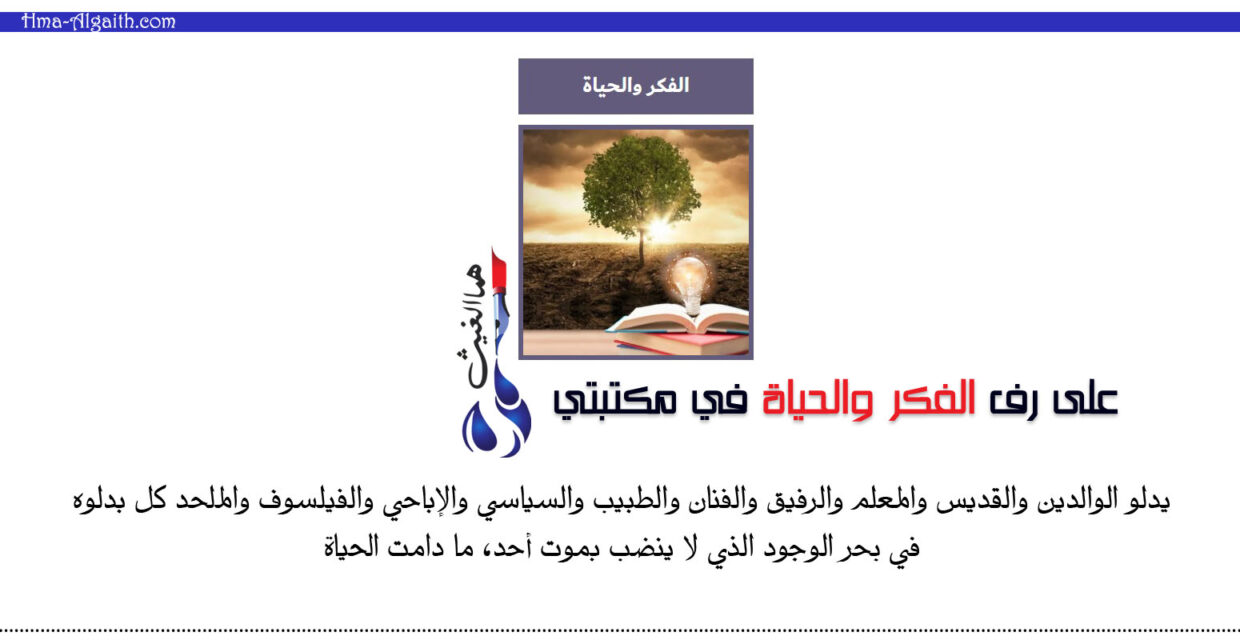 Hma-Algaith.com

الفكر والحياة

هما الغيث

على رف الفكر والحياة في مكتبتي

يدلو الوالدين والقديس والمعلم والرفيق والفنان والطبيب والسياسي والإباحي والفيلسوف والملحد كل بدلوه في بحر الوجود الذي لا ينضب بموت أحد، ما دامت الحياة